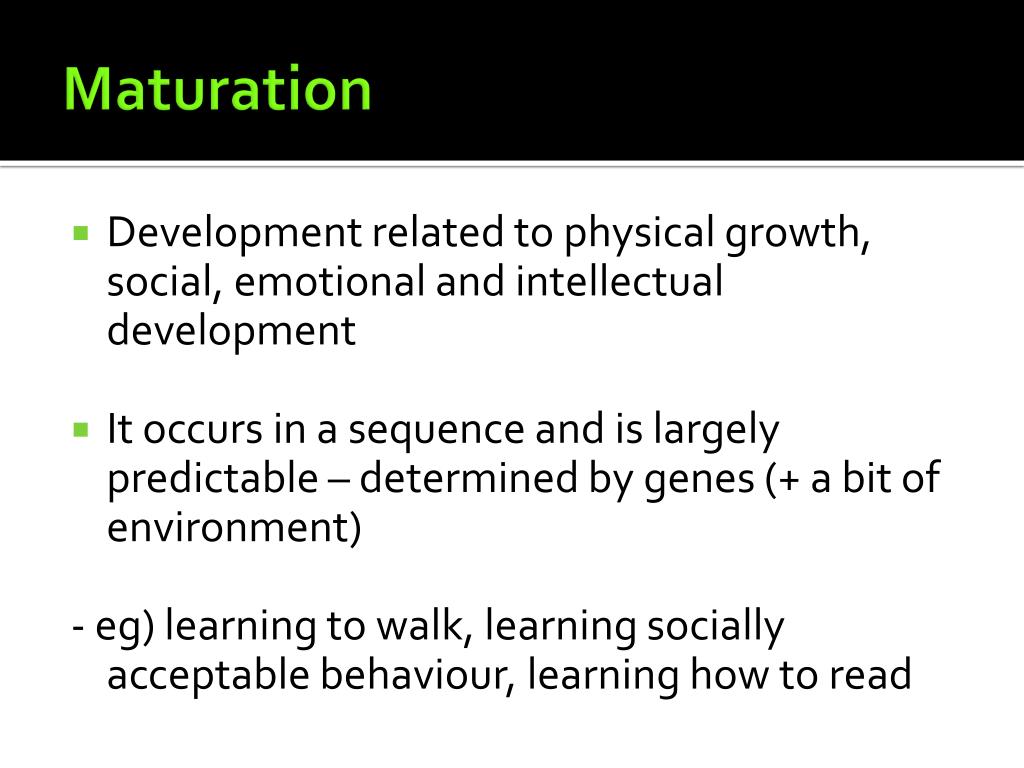 Maturation

Development related to physical growth, social, emotional and intellectual development

It occurs in a sequence and is largely predictable – determined by genes (+ a bit of environment)

- eg) learning to walk, learning socially acceptable behaviour, learning how to read